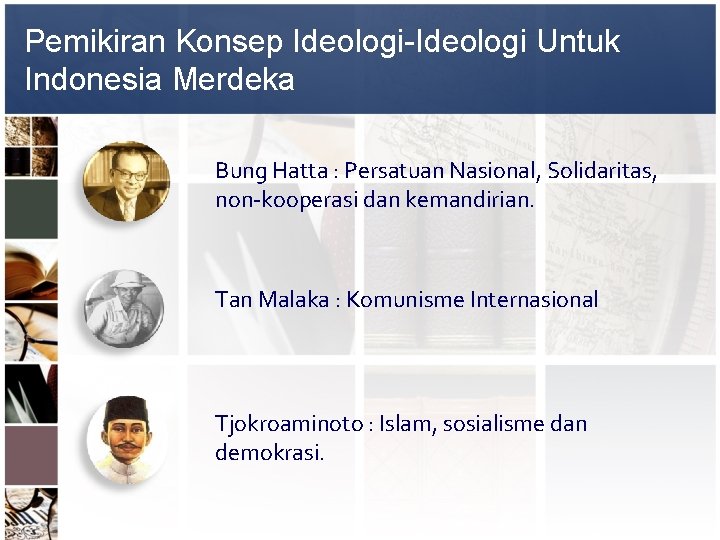 Pemikiran Konsep Ideologi-Ideologi Untuk Indonesia Merdeka

Bung Hatta : Persatuan Nasional, Solidaritas, non-kooperasi dan kemandirian.

Tan Malaka : Komunisme Internasional

Tjokroaminoto : Islam, sosialisme dan demokrasi.